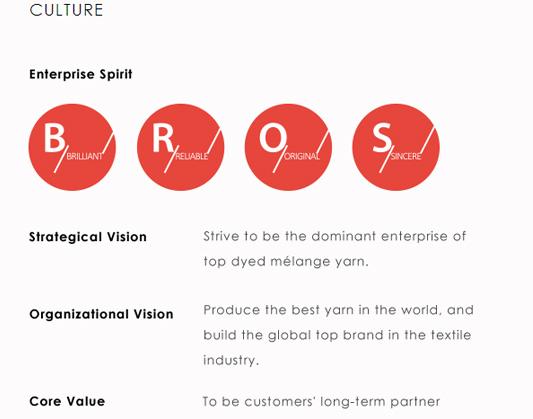 CULTURE

Enterprise Spirit

B BRILLIANT

R RELIABLE

O ORIGINAL

S SINCERE

Strategical Vision

Strive to be the dominant enterprise of top dyed mélange yarn.

Organizational Vision

Produce the best yarn in the world, and build the global top brand in the textile industry.

Core Value

To be customers' long-term partner